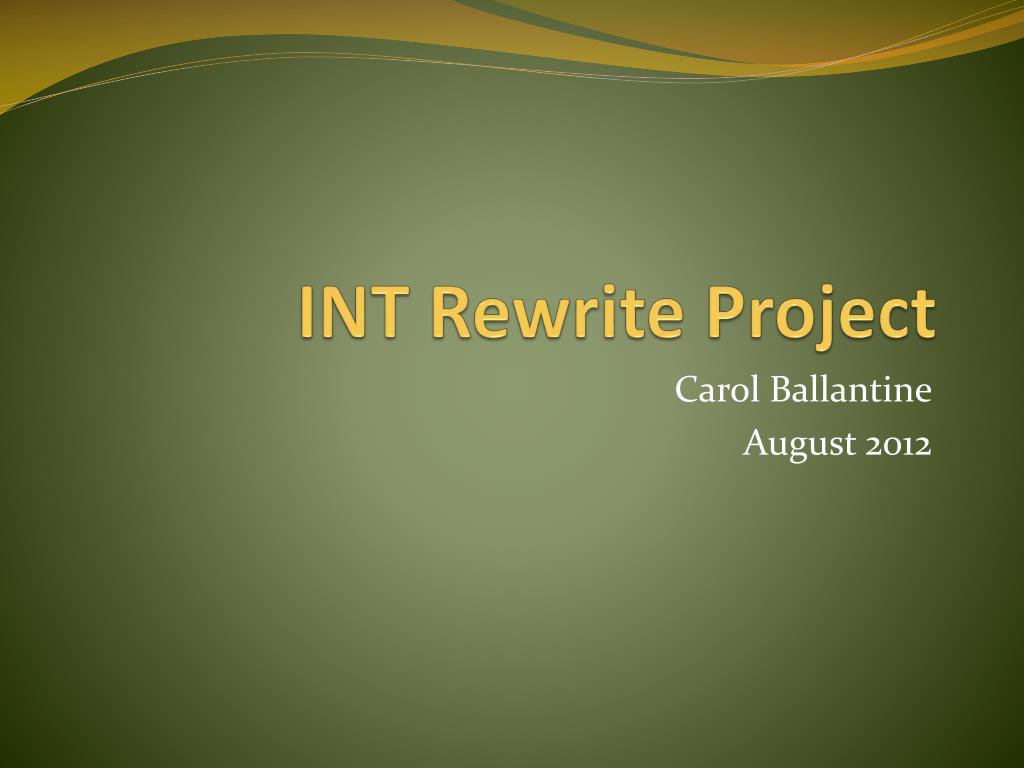 INT Rewrite Project

Carol Ballantine
August 2012